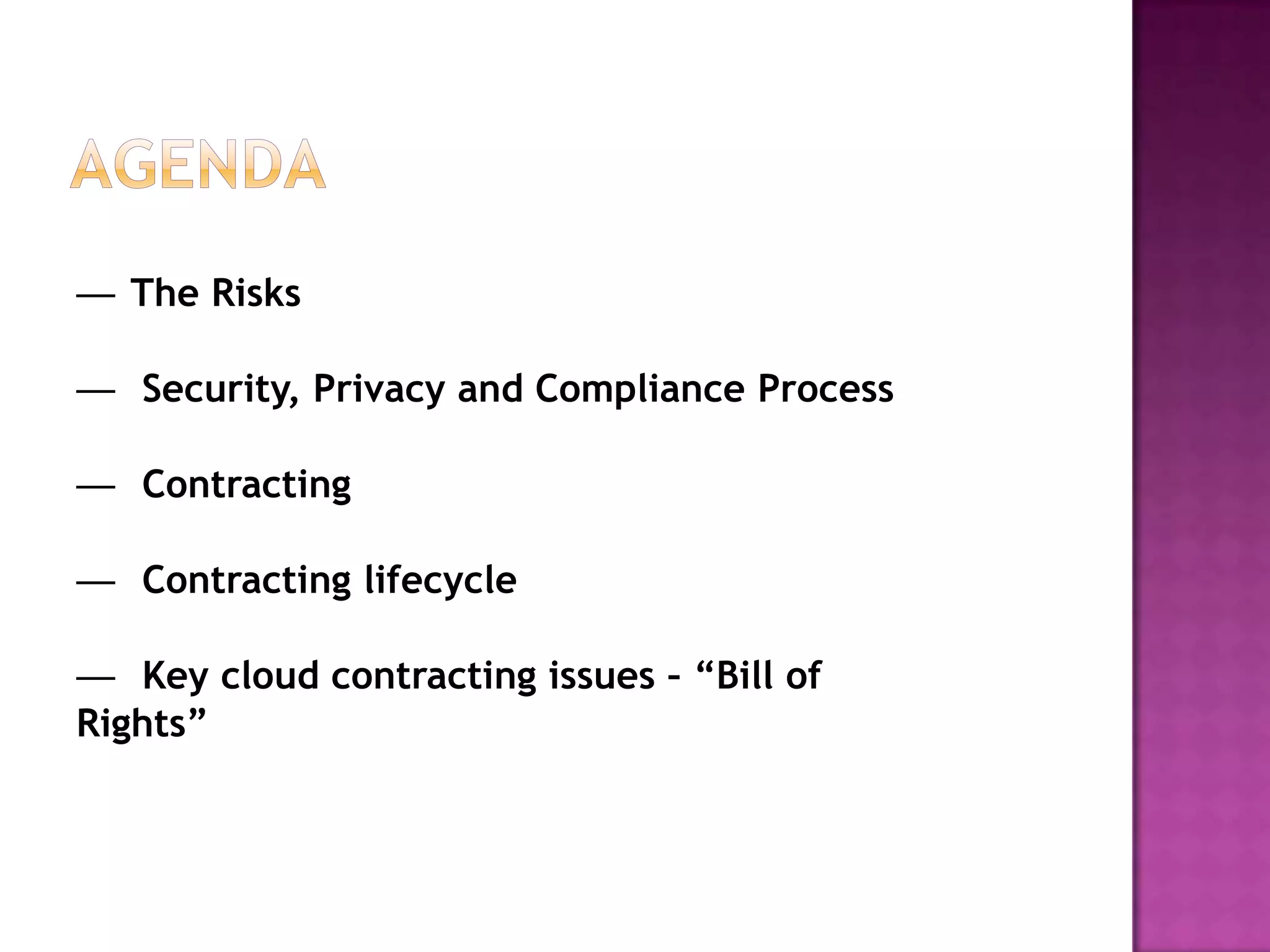 AGENDA

— The Risks

— Security, Privacy and Compliance Process

— Contracting

— Contracting lifecycle

— Key cloud contracting issues - “Bill of Rights”